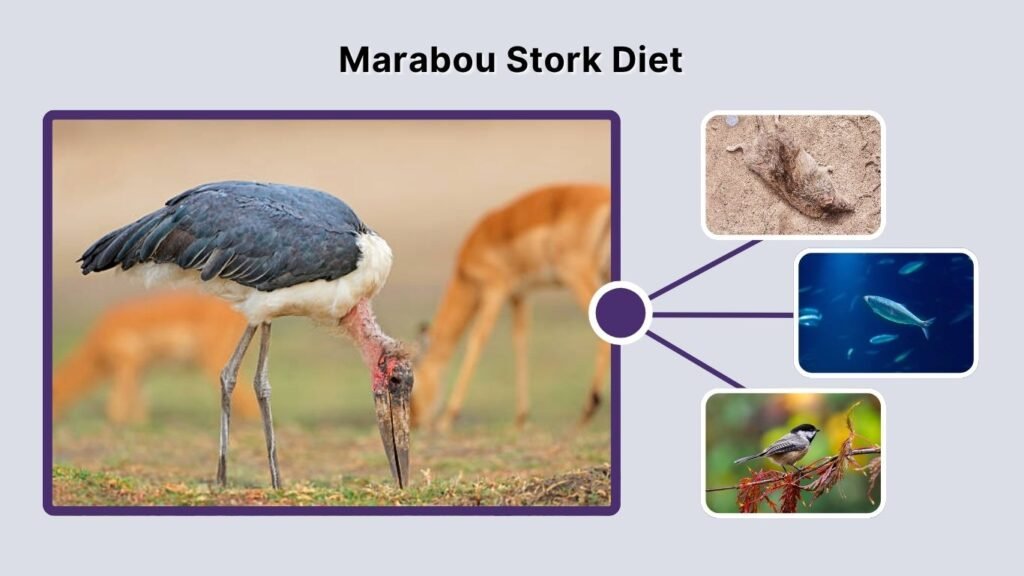 Marabou Stork Diet